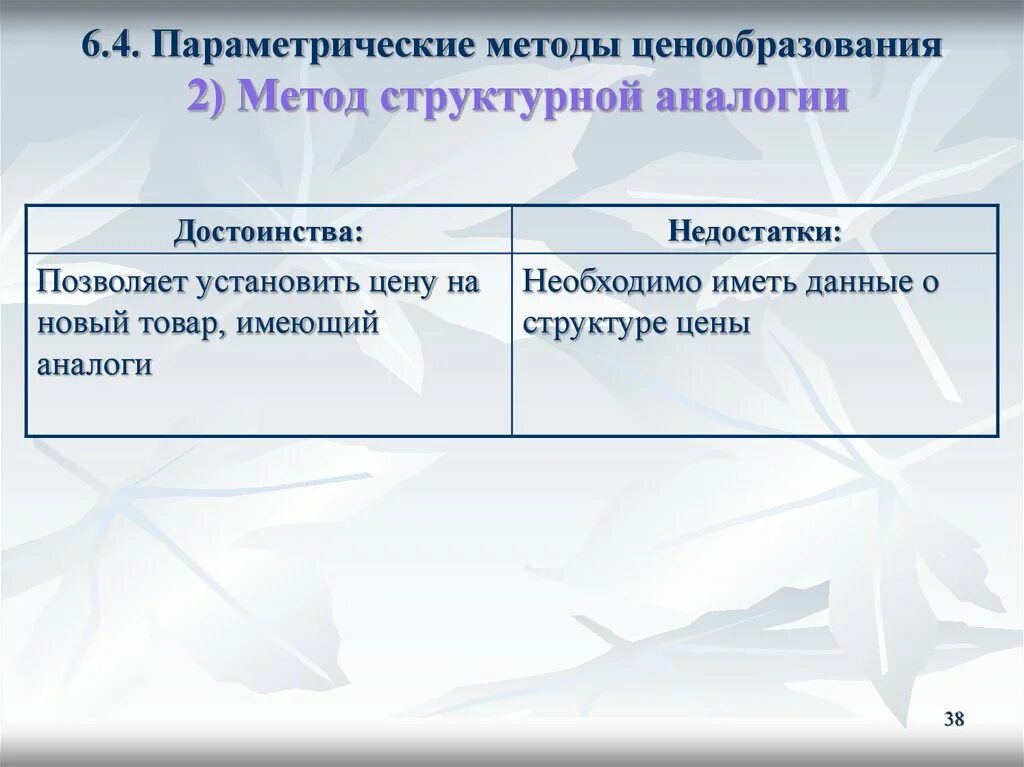 6.4. Параметрические методы ценообразования
2) Метод структурной аналогии

| Достоинства: | Недостатки: |
|---|---|
| Позволяет установить цену на новый товар, имеющий аналоги | Необходимо иметь данные о структуре цены |

38